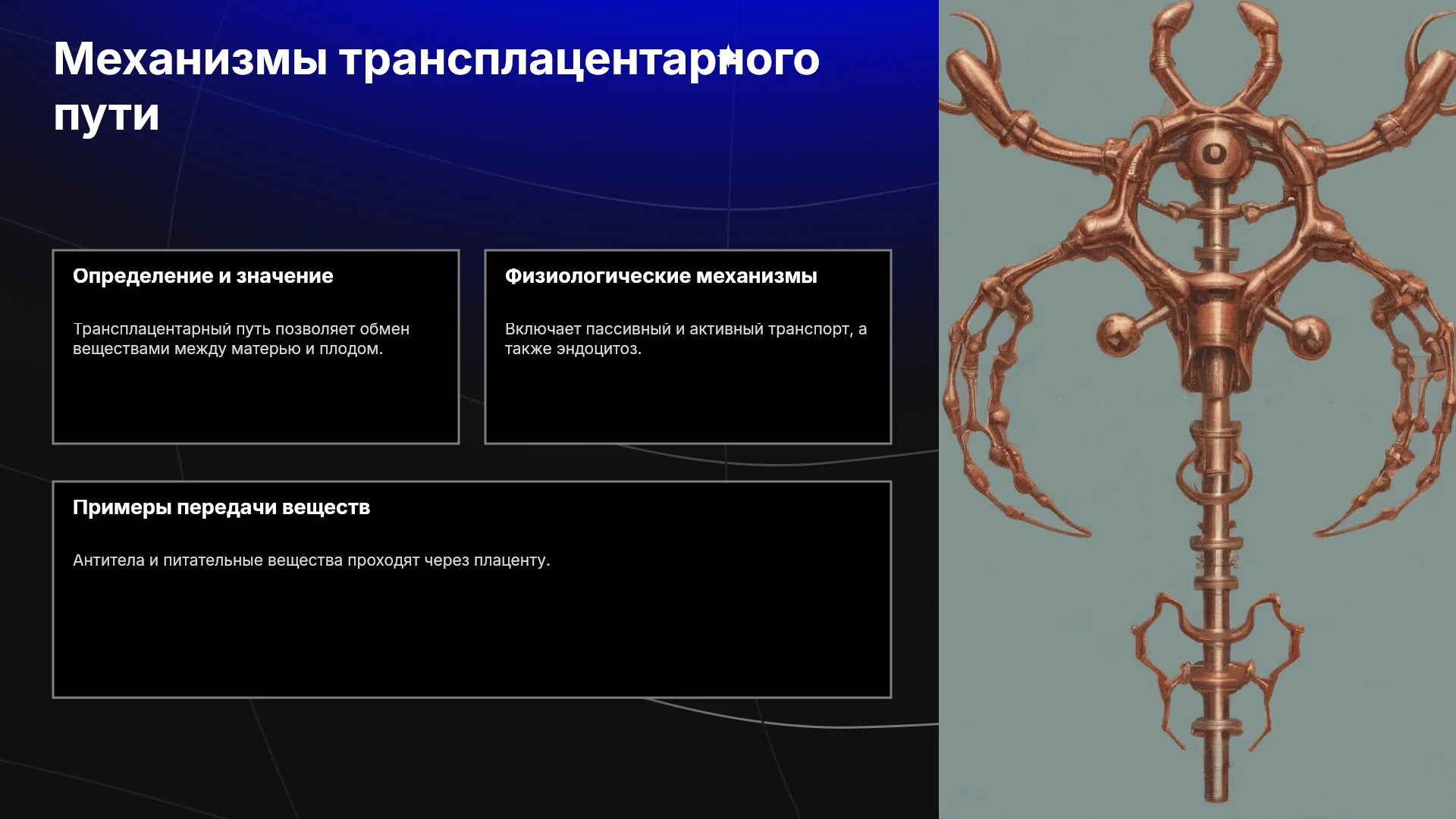 Механизмы трансплацентарного пути

Определение и значение

Трансплацентарный путь позволяет обмен веществами между матерью и плодом.

Физиологические механизмы

Включает пассивный и активный транспорт, а также эндоцитоз.

Примеры передачи веществ

Антитела и питательные вещества проходят через плаценту.